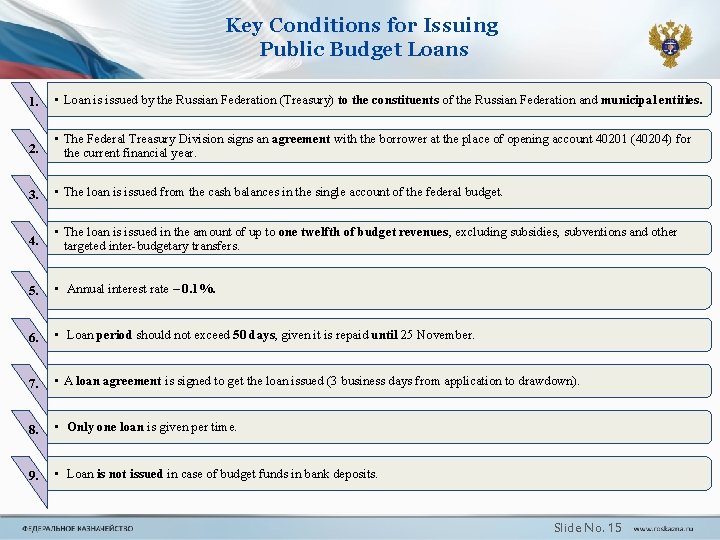 Key Conditions for Issuing Public Budget Loans

1. • Loan is issued by the Russian Federation (Treasury) to the constituents of the Russian Federation and municipal entities.

2. • The Federal Treasury Division signs an agreement with the borrower at the place of opening account 40201 (40204) for the current financial year.

3. • The loan is issued from the cash balances in the single account of the federal budget.

4. • The loan is issued in the amount of up to one twelfth of budget revenues, excluding subsidies, subventions and other targeted inter-budgetary transfers.

5. • Annual interest rate – 0.1%.

6. • Loan period should not exceed 50 days, given it is repaid until 25 November.

7. • A loan agreement is signed to get the loan issued (3 business days from application to drawdown).

8. • Only one loan is given per time.

9. • Loan is not issued in case of budget funds in bank deposits.

ФЕДЕРАЛЬНОЕ КАЗНАЧЕЙСТВО

Slide No. 15 www.roskazna.ru